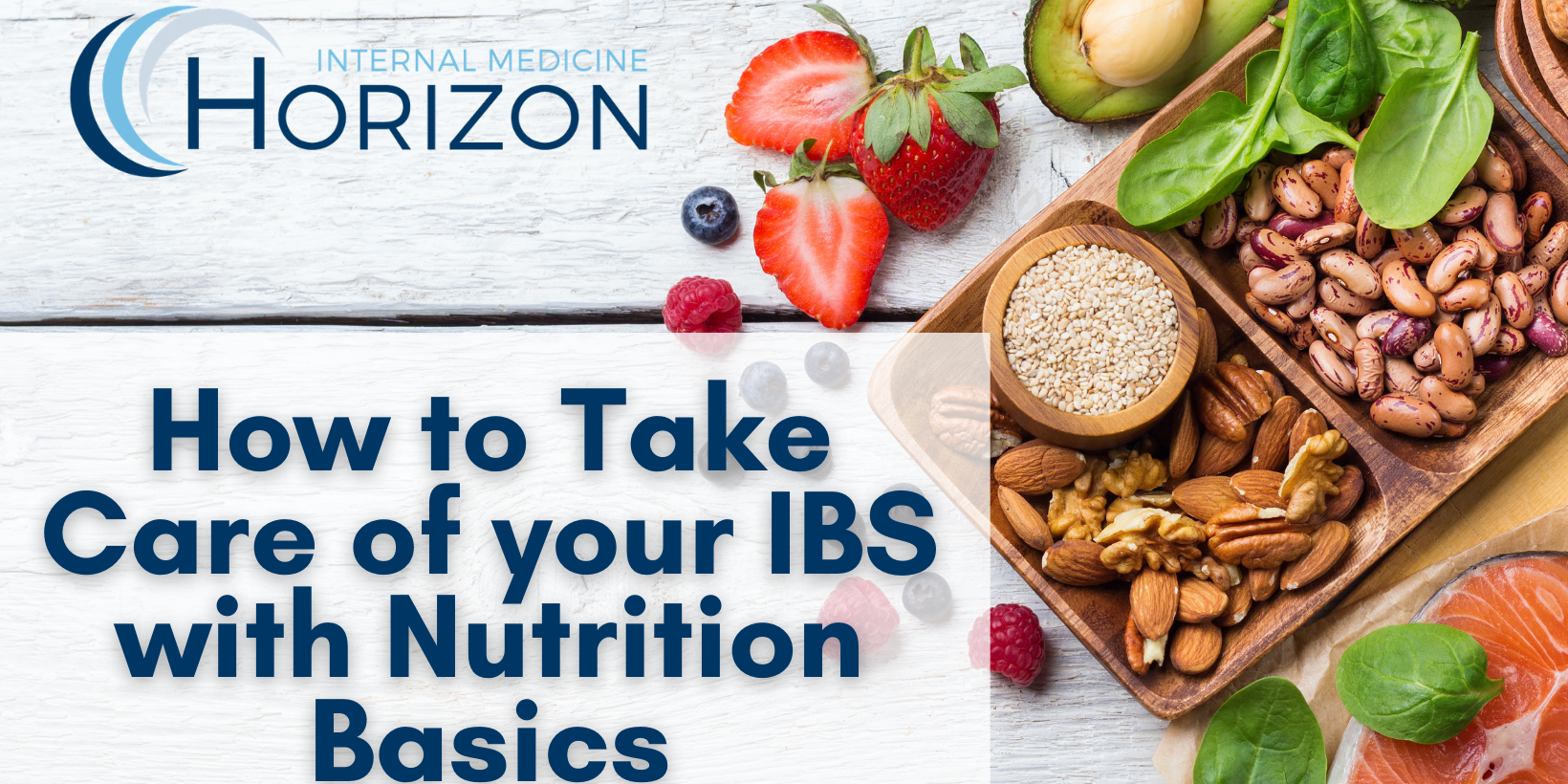 INTERNAL MEDICINE
HORIZON

How to Take Care of your IBS with Nutrition Basics